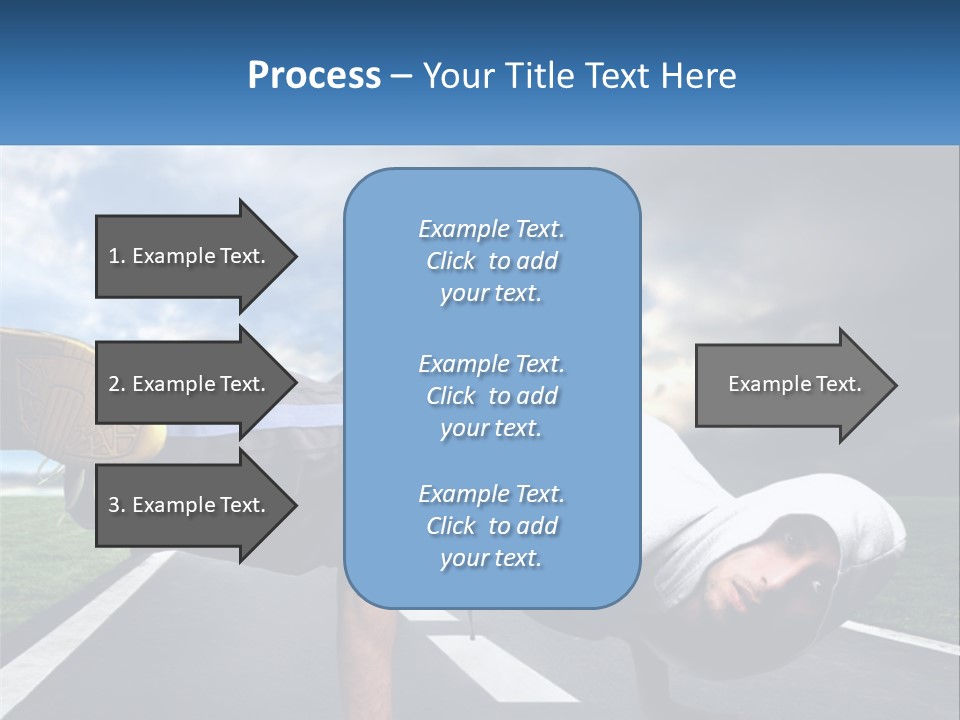 Process – Your Title Text Here

1. Example Text.

2. Example Text.

3. Example Text.

Example Text. Click to add your text.

Example Text. Click to add your text.

Example Text. Click to add your text.

Example Text.